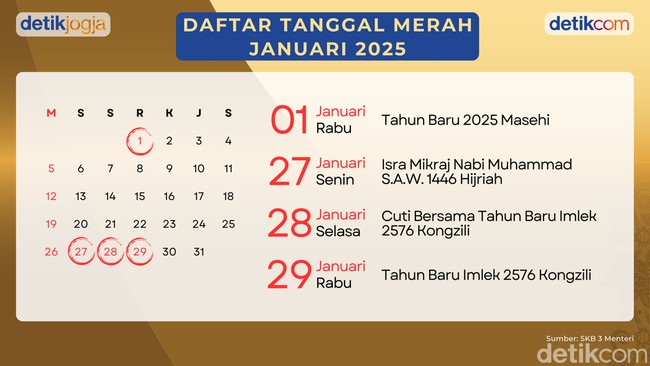 detikjogja

DAFTAR TANGGAL MERAH JANUARI 2025

detikcom

| M | S | S | R | K | J | S |
|---|---|---|---|---|---|---|
| | | | 1 | 2 | 3 | 4 |
| 5 | 6 | 7 | 8 | 9 | 10 | 11 |
| 12 | 13 | 14 | 15 | 16 | 17 | 18 |
| 19 | 20 | 21 | 22 | 23 | 24 | 25 |
| 26 | 27 | 28 | 29 | 30 | 31 | |

01 Januari Rabu
Tahun Baru 2025 Masehi

27 Januari Senin
Isra Mikraj Nabi Muhammad S.A.W. 1446 Hijriah

28 Januari Selasa
Cuti Bersama Tahun Baru Imlek 2576 Kongzili

29 Januari Rabu
Tahun Baru Imlek 2576 Kongzili

Sumber: SKB 3 Menteri

detikcom